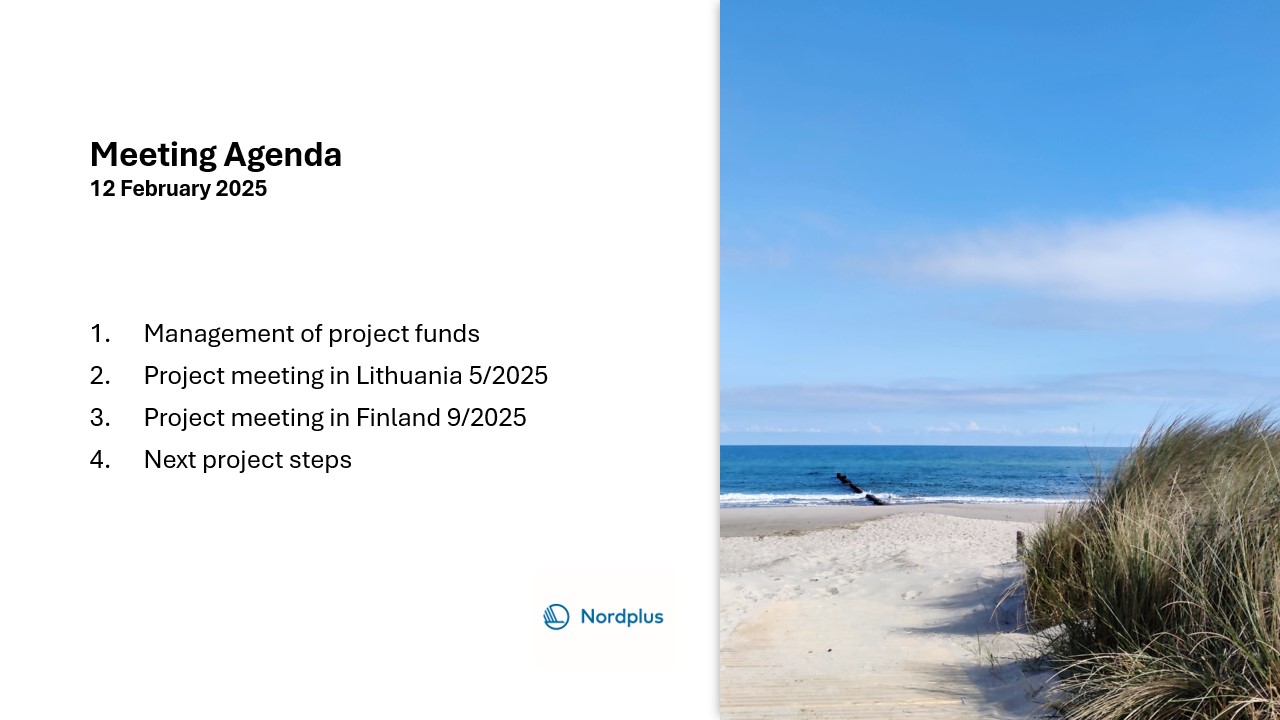 Meeting Agenda
12 February 2025

1. Management of project funds
2. Project meeting in Lithuania 5/2025
3. Project meeting in Finland 9/2025
4. Next project steps

Nordplus